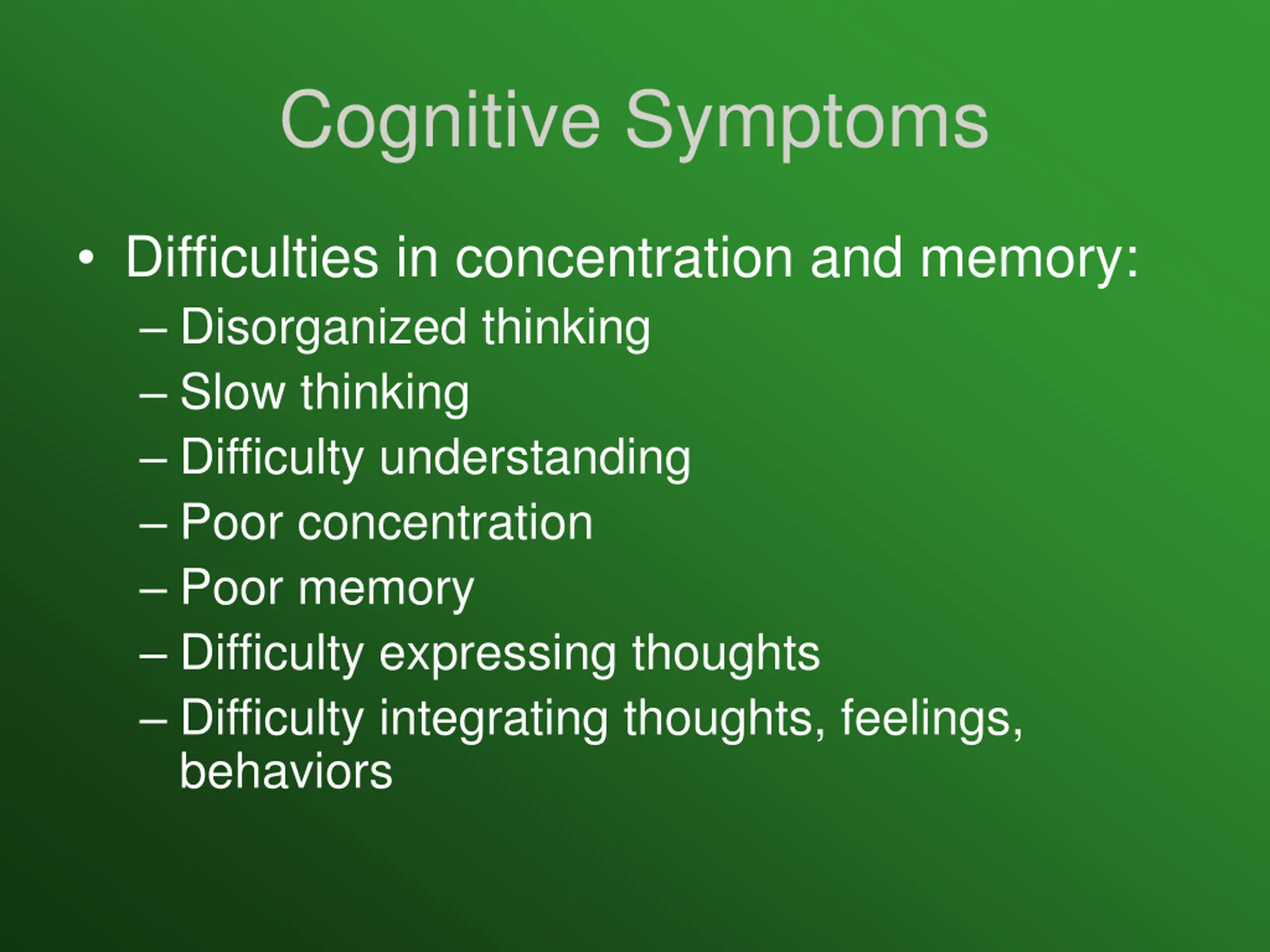 Cognitive Symptoms

• Difficulties in concentration and memory:
– Disorganized thinking
– Slow thinking
– Difficulty understanding
– Poor concentration
– Poor memory
– Difficulty expressing thoughts
– Difficulty integrating thoughts, feelings, behaviors